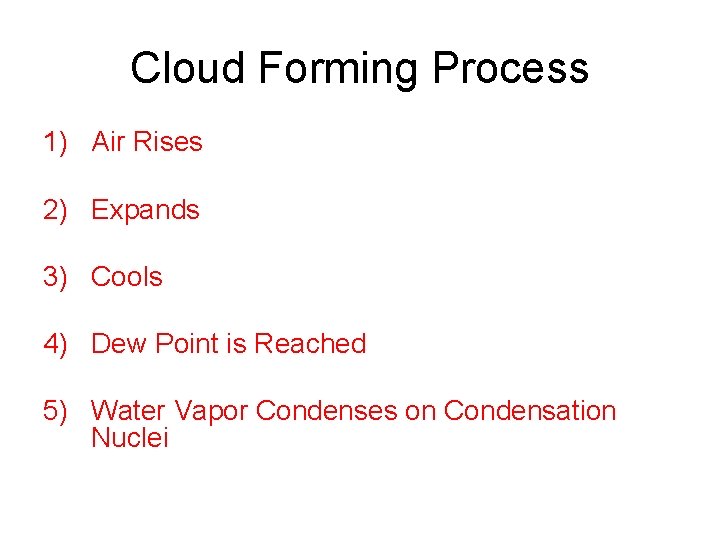 Cloud Forming Process

1) Air Rises

2) Expands

3) Cools

4) Dew Point is Reached

5) Water Vapor Condenses on Condensation Nuclei